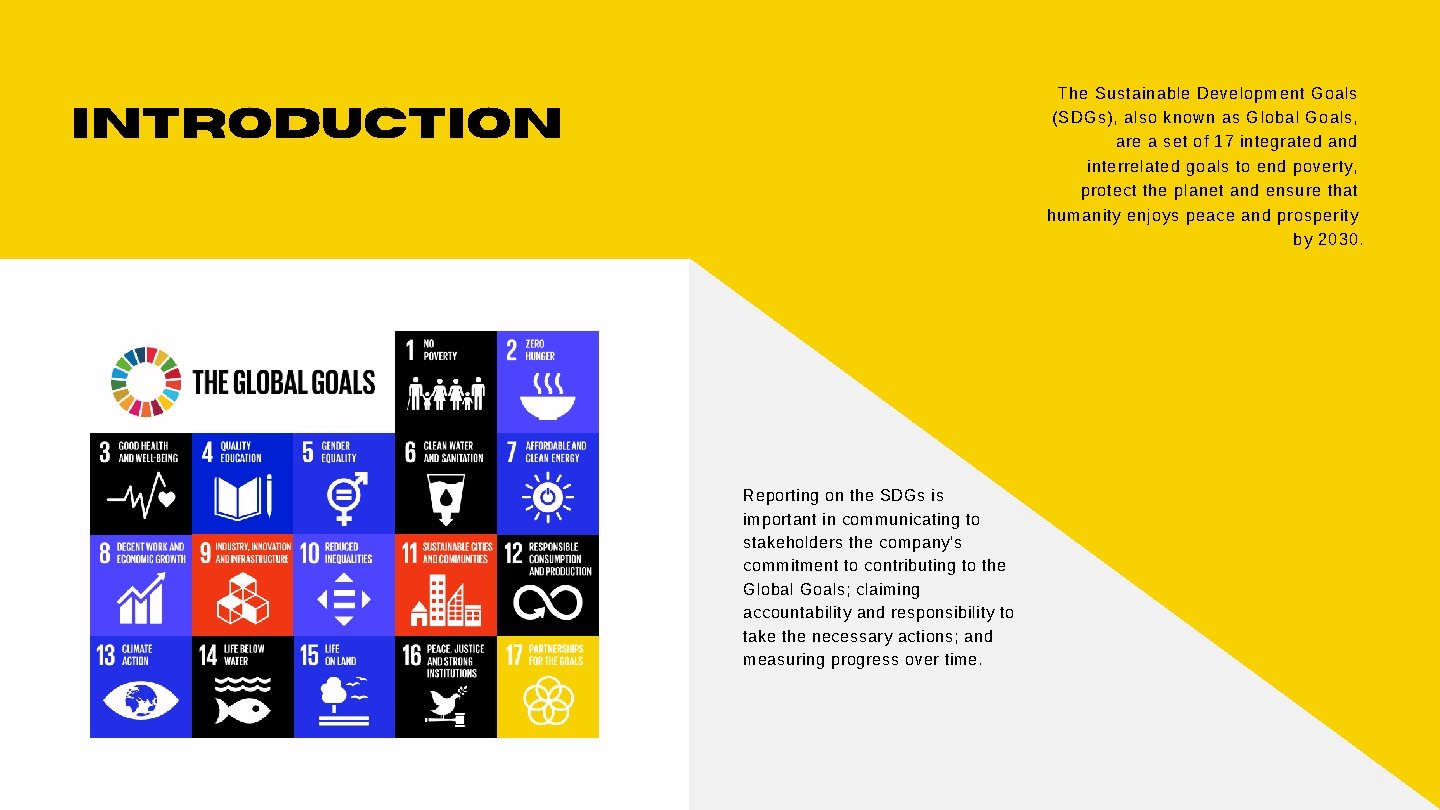 INTRODUCTION

The Sustainable Development Goals (SDGs), also known as Global Goals, are a set of 17 integrated and interrelated goals to end poverty, protect the planet and ensure that humanity enjoys peace and prosperity by 2030.

THE GLOBAL GOALS

1 NO POVERTY
2 ZERO HUNGER
3 GOOD HEALTH AND WELL-BEING
4 QUALITY EDUCATION
5 GENDER EQUALITY
6 CLEAN WATER AND SANITATION
7 AFFORDABLE AND CLEAN ENERGY
8 DECENT WORK AND ECONOMIC GROWTH
9 INDUSTRY, INNOVATION AND INFRASTRUCTURE
10 REDUCED INEQUALITIES
11 SUSTAINABLE CITIES AND COMMUNITIES
12 RESPONSIBLE CONSUMPTION AND PRODUCTION
13 CLIMATE ACTION
14 LIFE BELOW WATER
15 LIFE ON LAND
16 PEACE, JUSTICE AND STRONG INSTITUTIONS
17 PARTNERSHIPS FOR THE GOALS

Reporting on the SDGs is important in communicating to stakeholders the company's commitment to contributing to the Global Goals; claiming accountability and responsibility to take the necessary actions; and measuring progress over time.